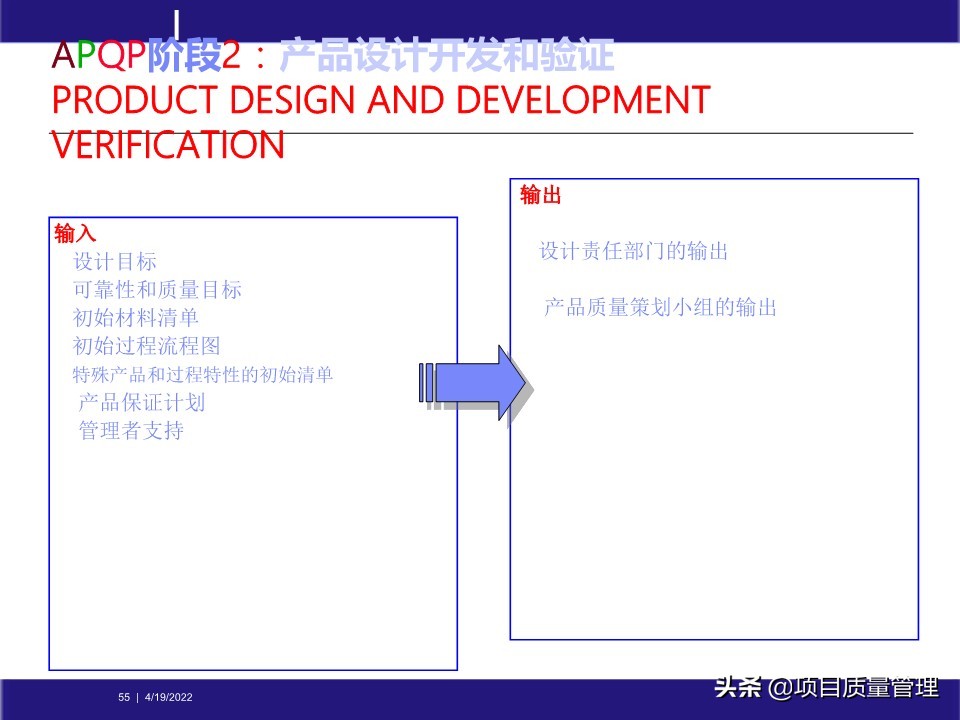 APQP阶段2：产品设计开发和验证
PRODUCT DESIGN AND DEVELOPMENT VERIFICATION

输入
设计目标
可靠性和质量目标
初始材料清单
初始过程流程图
特殊产品和过程特性的初始清单
产品保证计划
管理者支持

输出
设计责任部门的输出
产品质量策划小组的输出

55 | 4/19/2022

头条 @项目质量管理